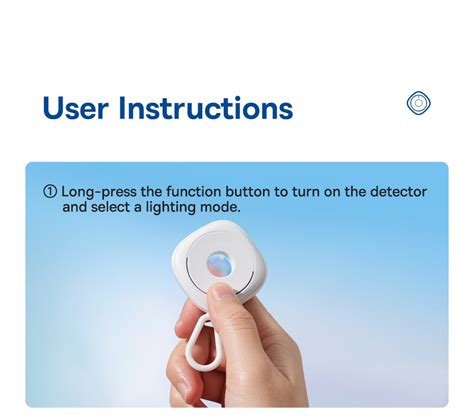 User Instructions

① Long-press the function button to turn on the detector and select a lighting mode.